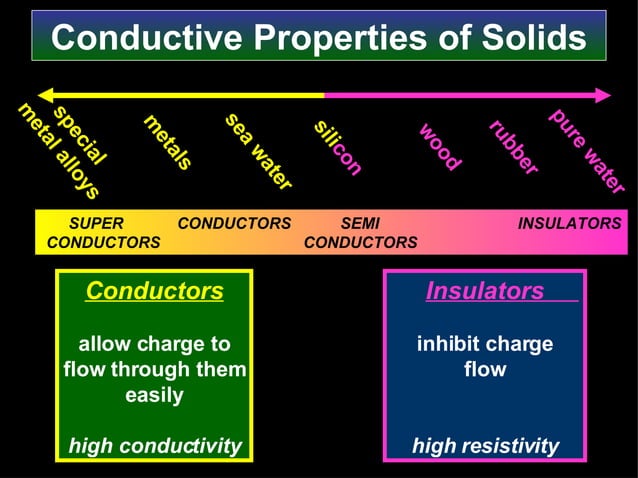 Conductive Properties of Solids

special metal alloys

metals

sea water

silicon

wood

rubber

pure water

SUPER CONDUCTORS

CONDUCTORS

SEMI CONDUCTORS

INSULATORS

Conductors

allow charge to flow through them easily

high conductivity

Insulators

inhibit charge flow

high resistivity